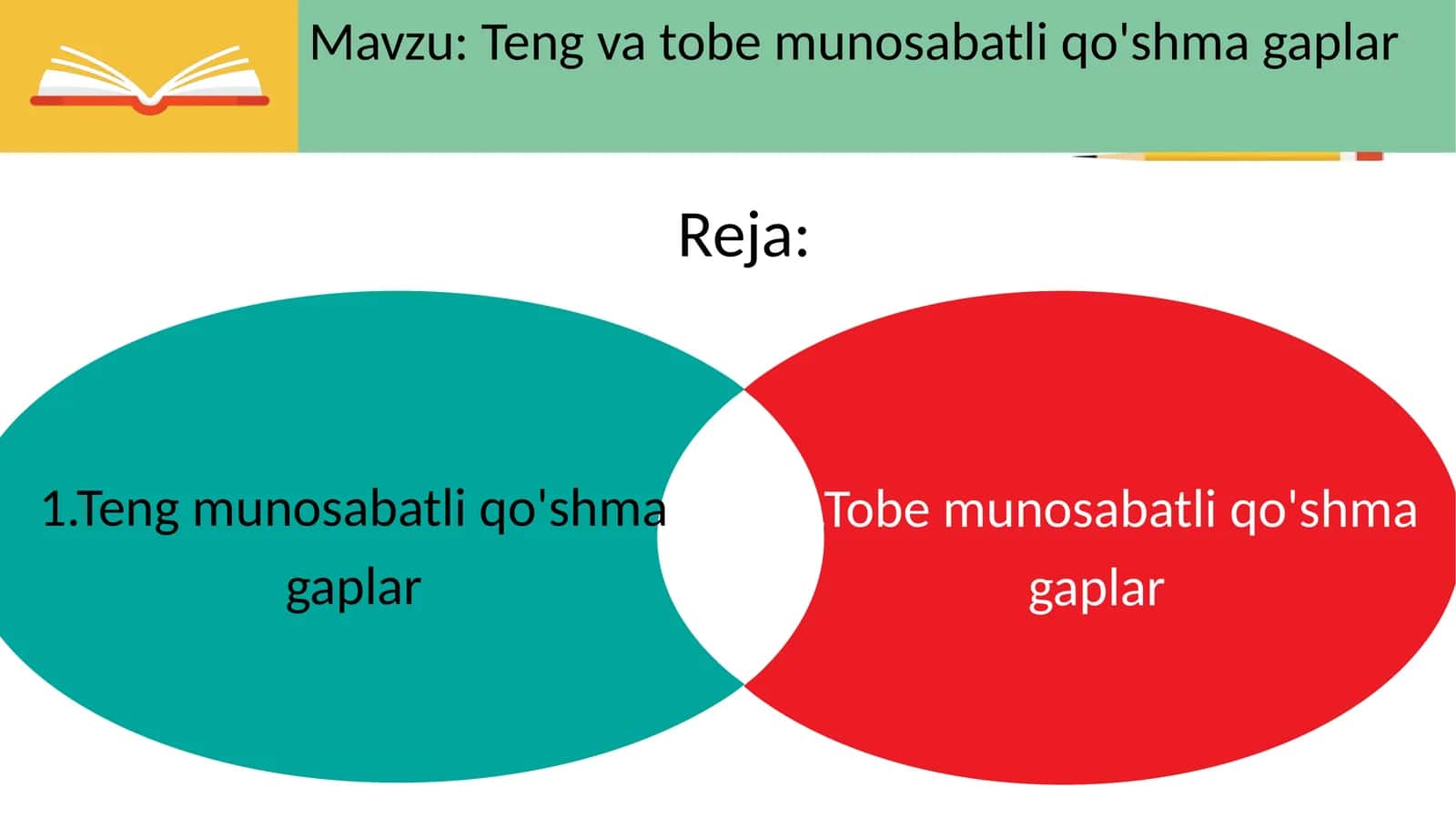 Mavzu: Teng va tobe munosabatli qo'shma gaplar

Reja:

1.Teng munosabatli qo'shma gaplar

.Tobe munosabatli qo'shma gaplar